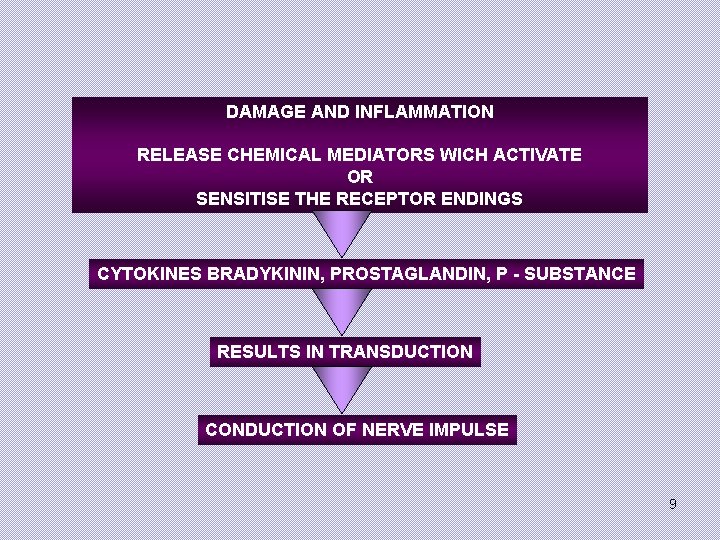 DAMAGE AND INFLAMMATION

RELEASE CHEMICAL MEDIATORS WICH ACTIVATE
OR
SENSITISE THE RECEPTOR ENDINGS

CYTOKINES BRADYKININ, PROSTAGLANDIN, P - SUBSTANCE

RESULTS IN TRANSDUCTION

CONDUCTION OF NERVE IMPULSE

9